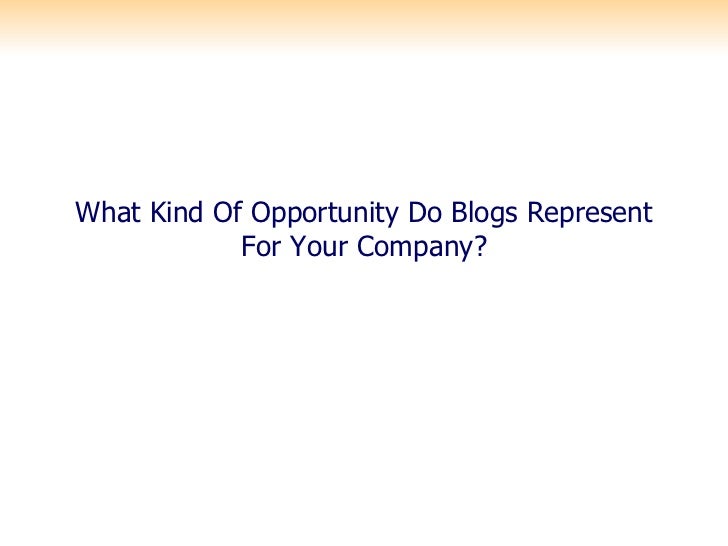 What Kind Of Opportunity Do Blogs Represent For Your Company?